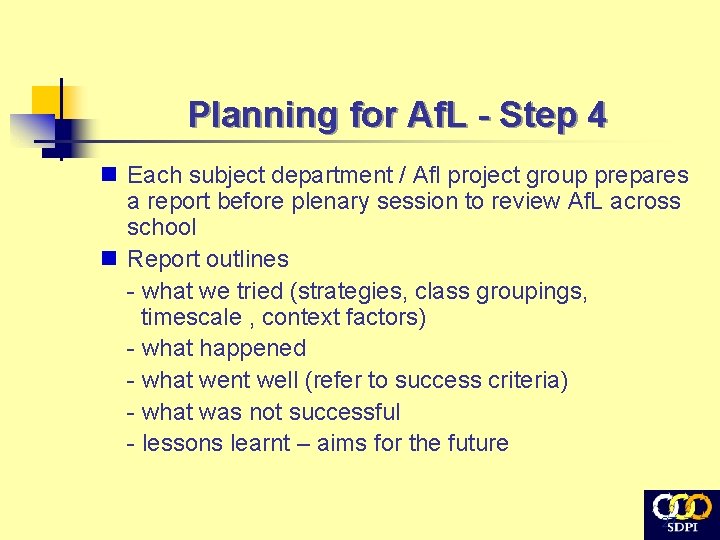 Planning for AfL - Step 4

Each subject department / Afl project group prepares a report before plenary session to review AfL across school

Report outlines

- what we tried (strategies, class groupings, timescale , context factors)

- what happened

- what went well (refer to success criteria)

- what was not successful

- lessons learnt – aims for the future

SDPI